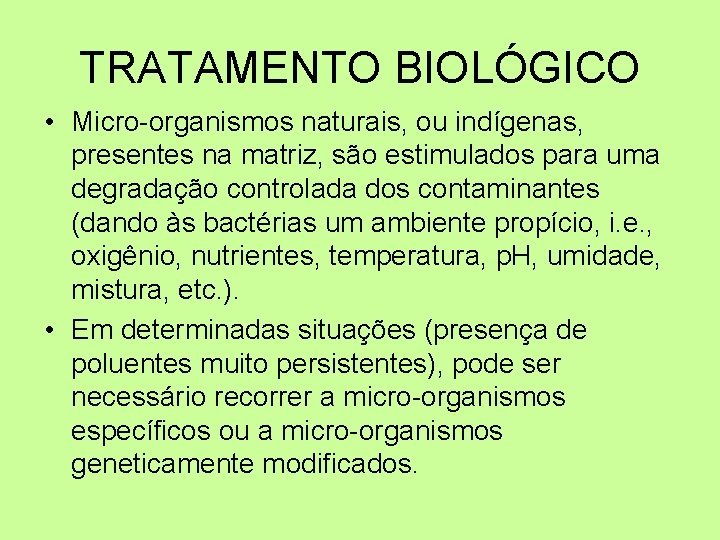 TRATAMENTO BIOLÓGICO

• Micro-organismos naturais, ou indígenas, presentes na matriz, são estimulados para uma degradação controlada dos contaminantes (dando às bactérias um ambiente propício, i.e., oxigênio, nutrientes, temperatura, pH, umidade, mistura, etc.).

• Em determinadas situações (presença de poluentes muito persistentes), pode ser necessário recorrer a micro-organismos específicos ou a micro-organismos geneticamente modificados.